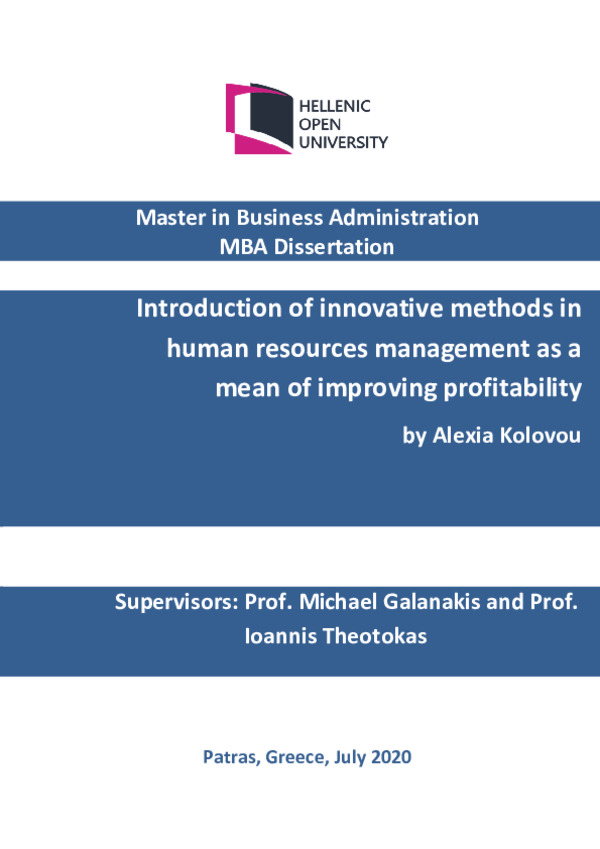 HELLENIC
OPEN
UNIVERSITY

Master in Business Administration
MBA Dissertation

Introduction of innovative methods in human resources management as a mean of improving profitability

by Alexia Kolovou

Supervisors: Prof. Michael Galanakis and Prof. Ioannis Theotokas

Patras, Greece, July 2020